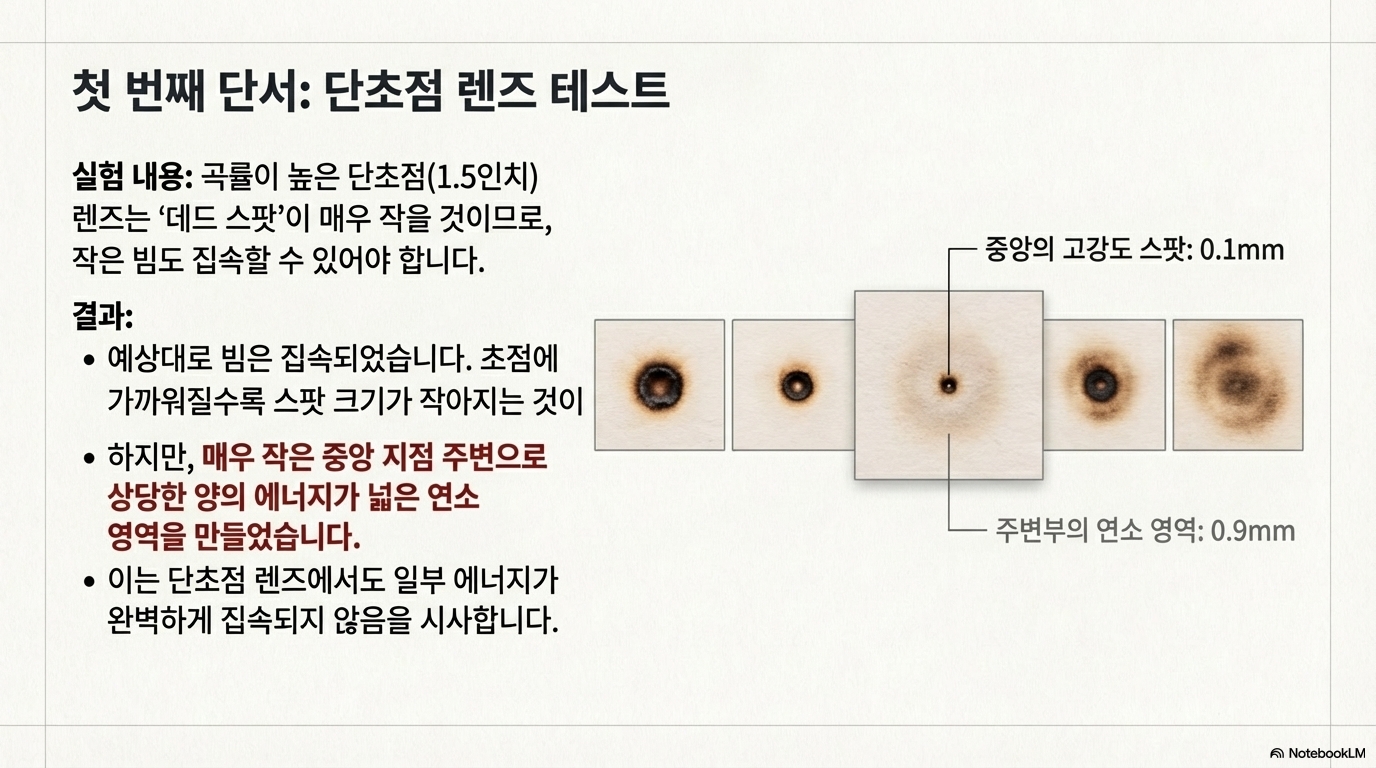 첫 번째 단서: 단초점 렌즈 테스트

실험 내용: 곡률이 높은 단초점(1.5인치) 렌즈는 ‘데드 스팟’이 매우 작을 것이므로, 작은 빔도 집속할 수 있어야 합니다.

결과:

• 예상대로 빔은 집속되었습니다. 초점에 가까워질수록 스팟 크기가 작아지는 것이

• 하지만, 매우 작은 중앙 지점 주변으로 상당한 양의 에너지가 넓은 연소 영역을 만들었습니다.

• 이는 단초점 렌즈에서도 일부 에너지가 완벽하게 집속되지 않음을 시사합니다.

중앙의 고강도 스팟: 0.1mm

주변부의 연소 영역: 0.9mm

NotebookLM